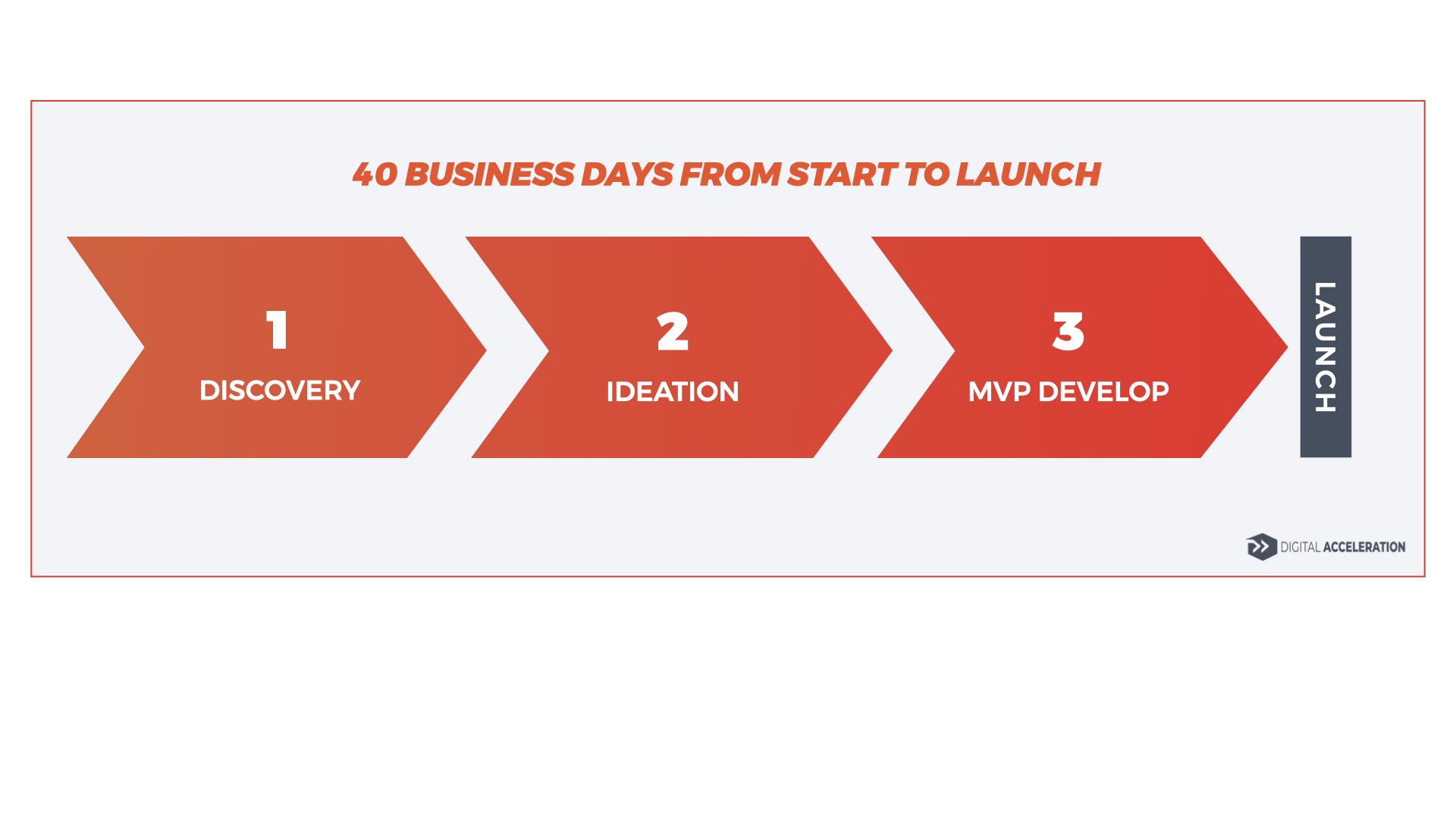 40 BUSINESS DAYS FROM START TO LAUNCH

1
DISCOVERY

2
IDEATION

3
MVP DEVELOP

LAUNCH

DIGITAL ACCELERATION